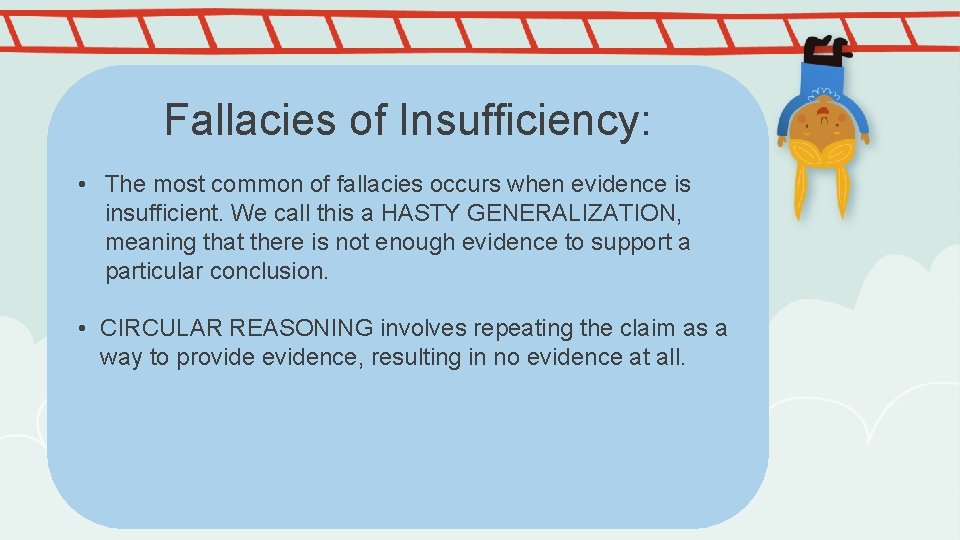 Fallacies of Insufficiency:

• The most common of fallacies occurs when evidence is insufficient. We call this a HASTY GENERALIZATION, meaning that there is not enough evidence to support a particular conclusion.

• CIRCULAR REASONING involves repeating the claim as a way to provide evidence, resulting in no evidence at all.